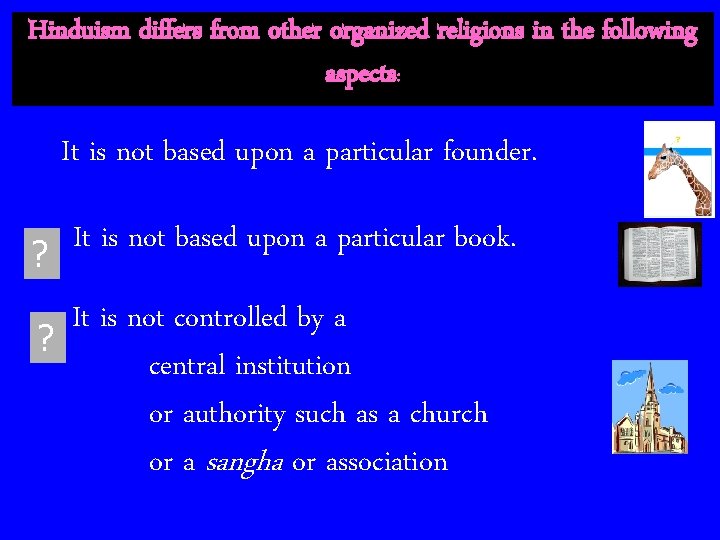 Hinduism differs from other organized religions in the following aspects:

It is not based upon a particular founder.

? It is not based upon a particular book.

? It is not controlled by a central institution or authority such as a church or a sangha or association